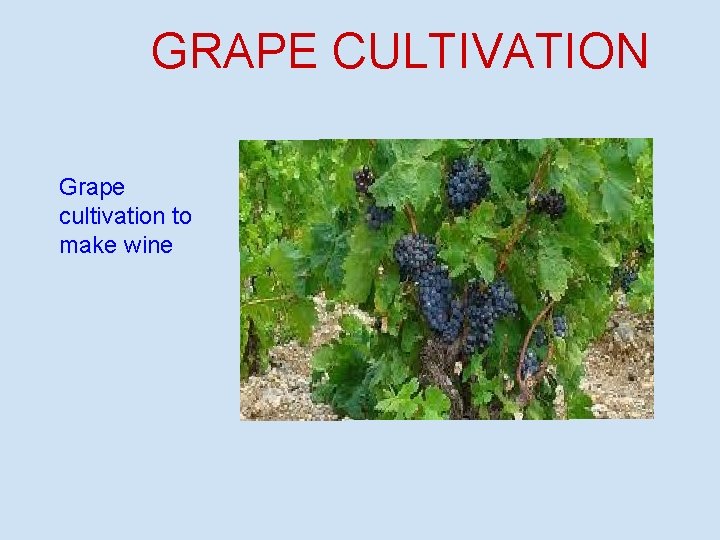 GRAPE CULTIVATION

Grape cultivation to make wine